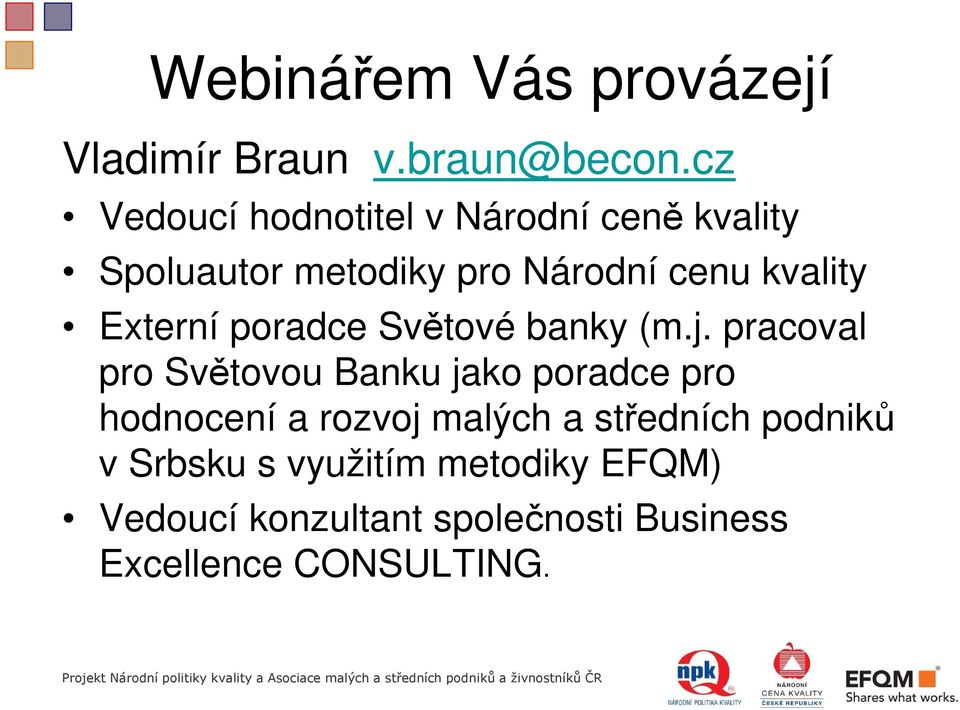 Webinářem Vás provázejí

Vladimír Braun v.braun@becon.cz

• Vedoucí hodnotitel v Národní ceně kvality
• Spoluautor metodiky pro Národní cenu kvality
• Externí poradce Světové banky (m.j. pracoval pro Světovou Banku jako poradce pro hodnocení a rozvoj malých a středních podniků v Srbsku s využitím metodiky EFQM)
• Vedoucí konzultant společnosti Business Excellence CONSULTING.

Projekt Národní politiky kvality a Asociace malých a středních podniků a živnostníků ČR

npk
NÁRODNÍ POLITIKA KVALITY

NÁRODNÍ
CENA KVALITY
ČESKÉ REPUBLIKY

EFQM
Shares what works.